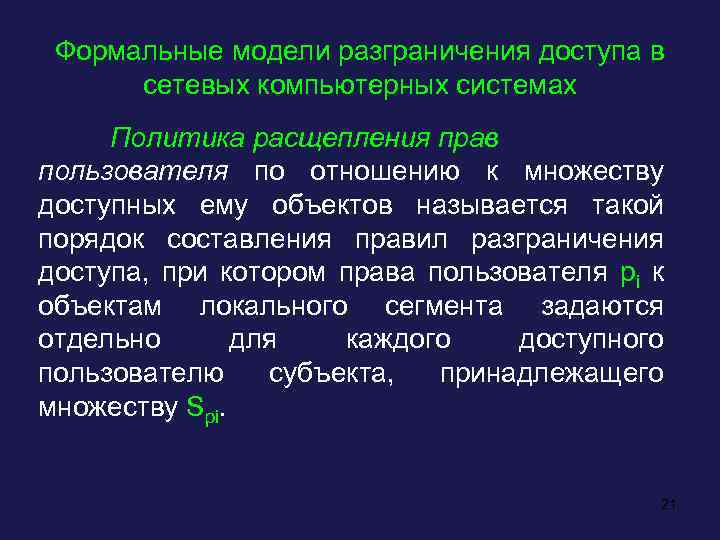 Формальные модели разграничения доступа в сетевых компьютерных системах

Политика расщепления прав пользователя по отношению к множеству доступных ему объектов называется такой порядок составления правил разграничения доступа, при котором права пользователя $p_i$ к объектам локального сегмента задаются отдельно для каждого доступного пользователю субъекта, принадлежащего множеству $S_{pi}$.

21